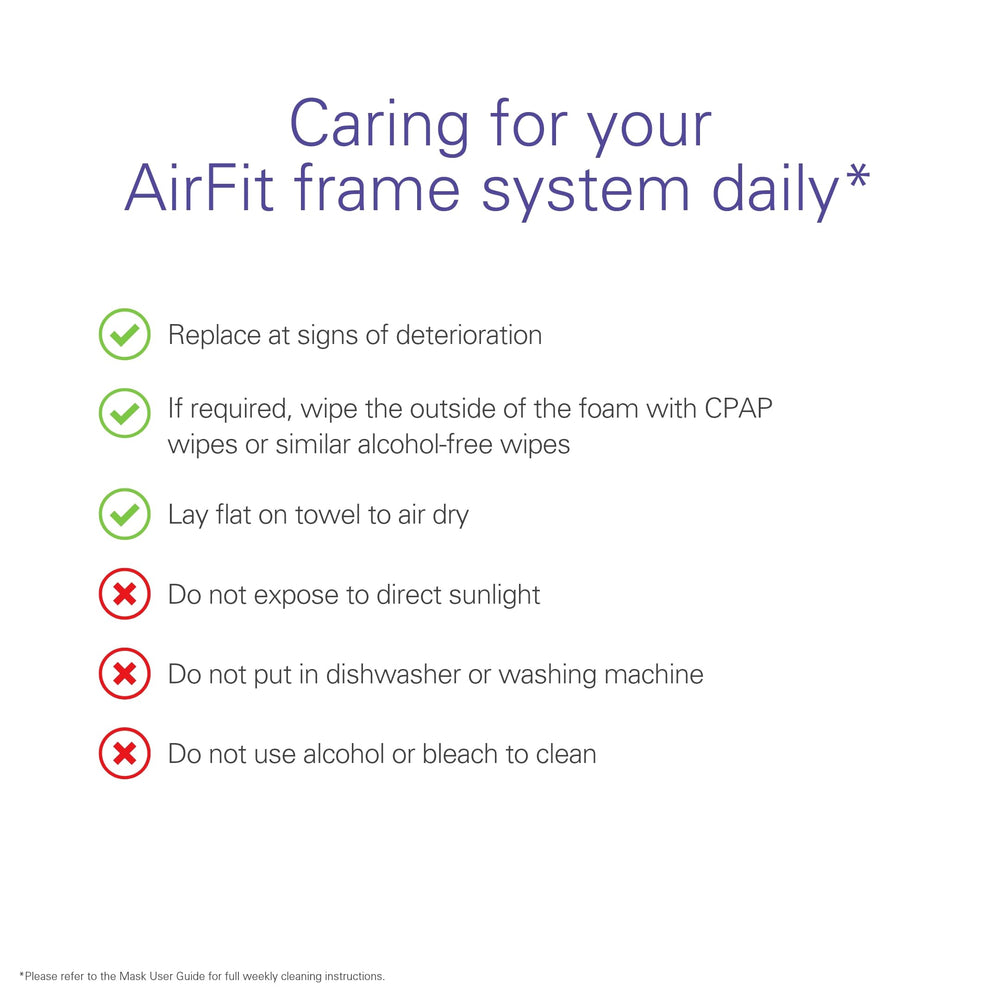 Caring for your AirFit frame system daily*

Replace at signs of deterioration

If required, wipe the outside of the foam with CPAP wipes or similar alcohol-free wipes

Lay flat on towel to air dry

Do not expose to direct sunlight

Do not put in dishwasher or washing machine

Do not use alcohol or bleach to clean

*Please refer to the Mask User Guide for full weekly cleaning instructions.